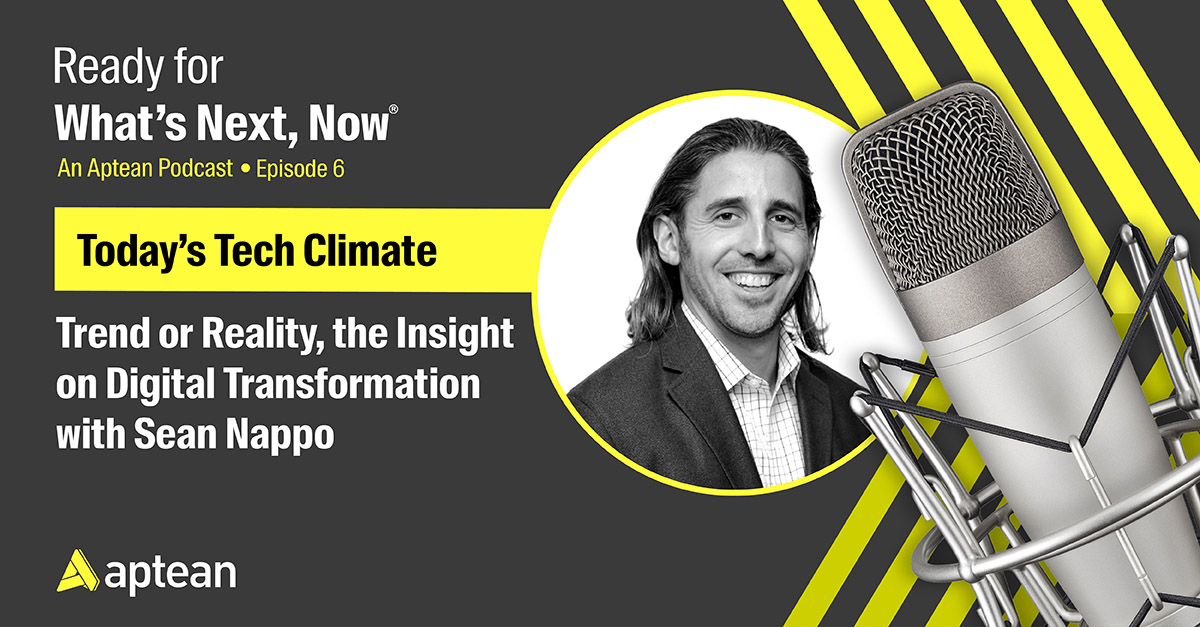 Ready for
What's Next, Now®
An Aptean Podcast • Episode 6

Today's Tech Climate

Trend or Reality, the Insight on Digital Transformation with Sean Nappo

aptean